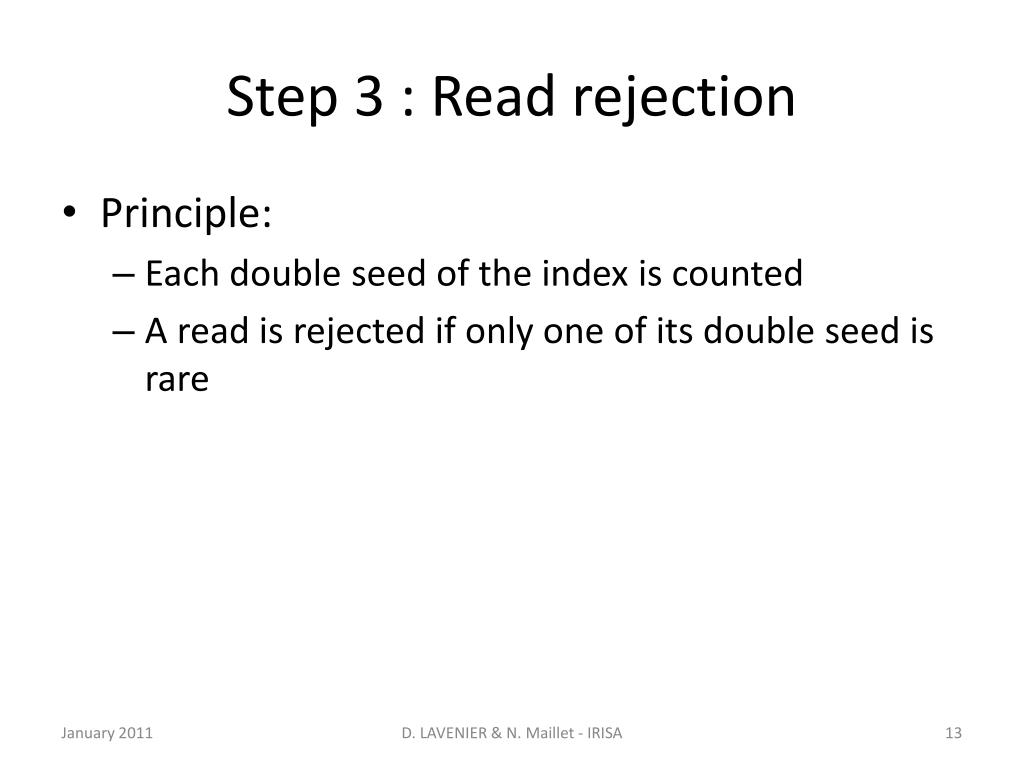 Step 3 : Read rejection

• Principle:
– Each double seed of the index is counted
– A read is rejected if only one of its double seed is rare

January 2011

D. LAVENIER & N. Maillet - IRISA

13